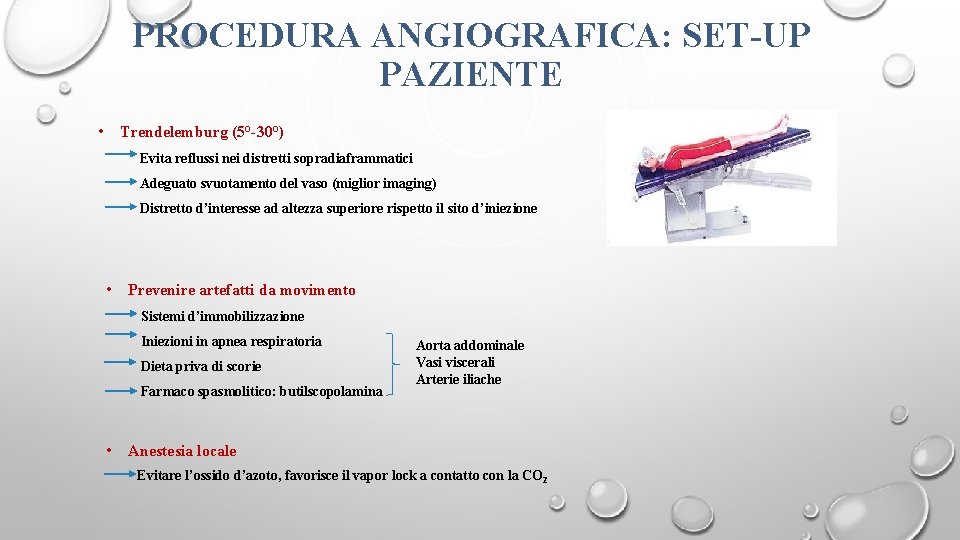 PROCEDURA ANGIOGRAFICA: SET-UP PAZIENTE

• Trendelemburg (5°-30°)

Evita reflussi nei distretti sopradiaframmatici

Adeguato svuotamento del vaso (miglior imaging)

Distretto d'interesse ad altezza superiore rispetto il sito d'iniezione

• Prevenire artefatti da movimento

Sistemi d'immobilizzazione

Iniezioni in apnea respiratoria

Dieta priva di scorie

Farmaco spasmolitico: butilscopolamina

Aorta addominale
Vasi viscerali
Arterie iliache

• Anestesia locale

Evitare l'ossido d'azoto, favorisce il vapor lock a contatto con la $CO_2$